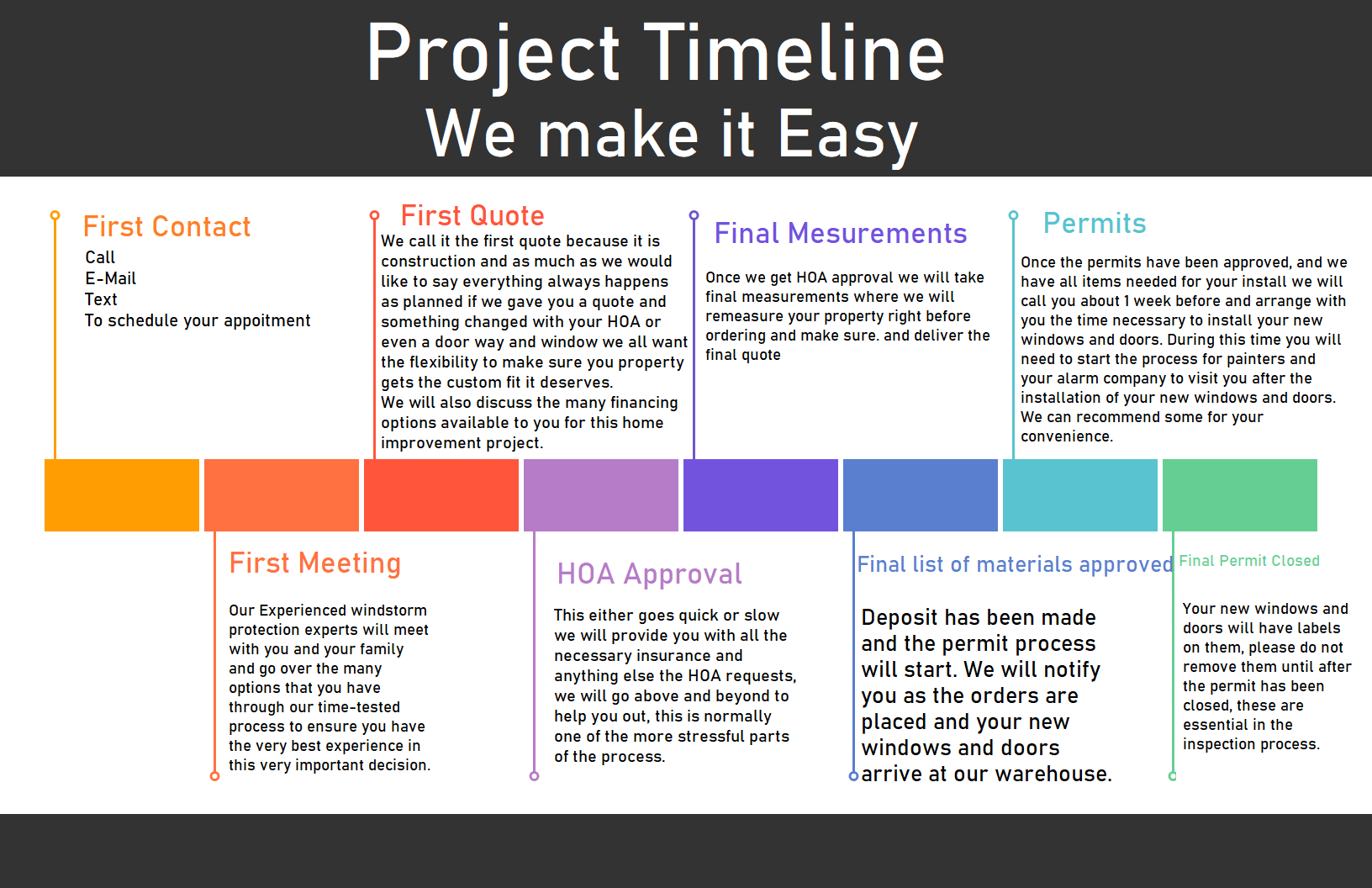 Project Timeline
We make it Easy

First Contact
Call
E-Mail
Text
To schedule your appoitment

First Quote
We call it the first quote because it is construction and as much as we would like to say everything always happens as planned if we gave you a quote and something changed with your HOA or even a door way and window we all want the flexibility to make sure you property gets the custom fit it deserves.
We will also discuss the many financing options available to you for this home improvement project.

Final Mesurements
Once we get HOA approval we will take final measurements where we will remeasure your property right before ordering and make sure. and deliver the final quote

Permits
Once the permits have been approved, and we have all items needed for your install we will call you about 1 week before and arrange with you the time necessary to install your new windows and doors. During this time you will need to start the process for painters and your alarm company to visit you after the installation of your new windows and doors. We can recommend some for your convenience.

First Meeting
Our Experienced windstorm protection experts will meet with you and your family and go over the many options that you have through our time-tested process to ensure you have the very best experience in this very important decision.

HOA Approval
This either goes quick or slow we will provide you with all the necessary insurance and anything else the HOA requests, we will go above and beyond to help you out, this is normally one of the more stressful parts of the process.

Final list of materials approved
Deposit has been made and the permit process will start. We will notify you as the orders are placed and your new windows and doors arrive at our warehouse.

Final Permit Closed
Your new windows and doors will have labels on them, please do not remove them until after the permit has been closed, these are essential in the inspection process.